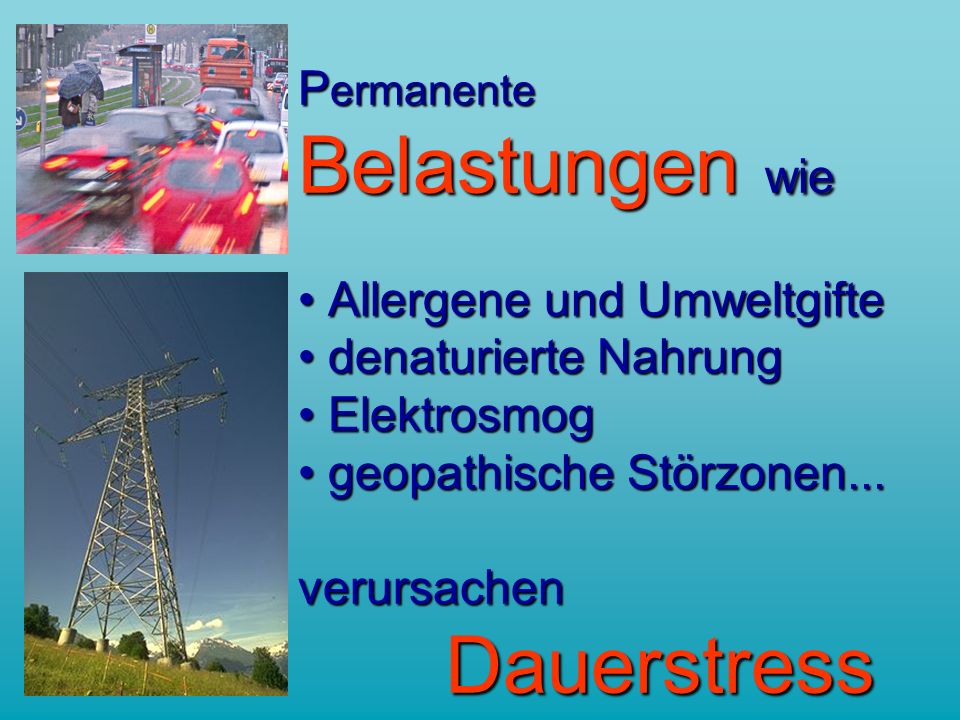 Permanente
Belastungen wie

• Allergene und Umweltgifte
• denaturierte Nahrung
• Elektrosmog
• geopathische Störzonen...

verursachen
Dauerstress